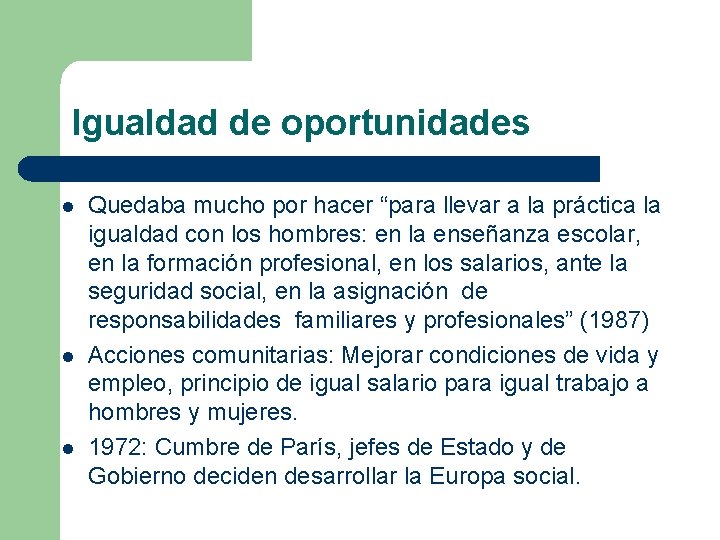 Igualdad de oportunidades

- Quedaba mucho por hacer “para llevar a la práctica la igualdad con los hombres: en la enseñanza escolar, en la formación profesional, en los salarios, ante la seguridad social, en la asignación de responsabilidades familiares y profesionales” (1987)
- Acciones comunitarias: Mejorar condiciones de vida y empleo, principio de igual salario para igual trabajo a hombres y mujeres.
- 1972: Cumbre de París, jefes de Estado y de Gobierno deciden desarrollar la Europa social.